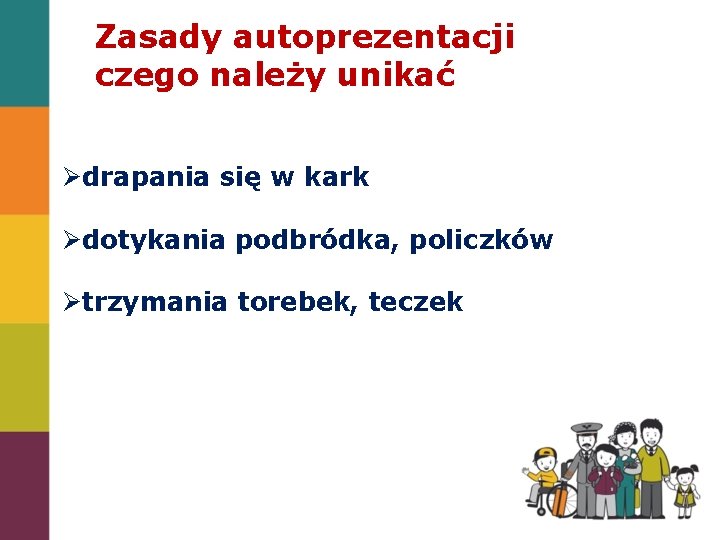 Zasady autoprezentacji
czego należy unikać

➢drapania się w kark

➢dotykania podbródka, policzków

➢trzymania torebek, teczek